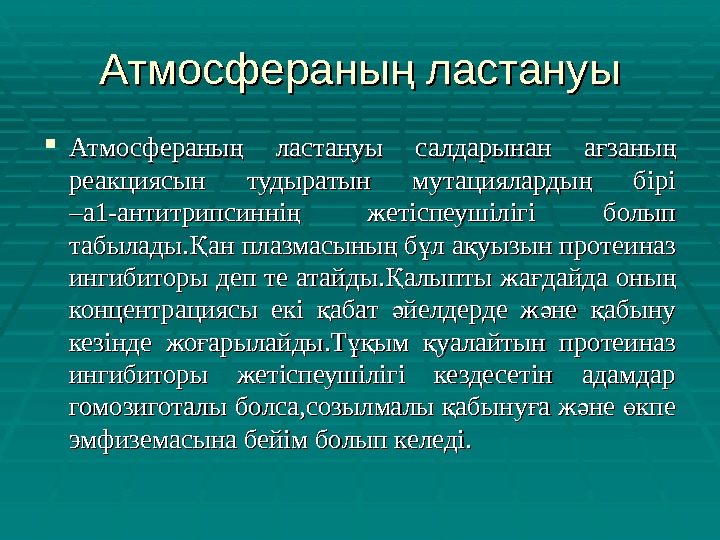 Атмосфераның ластануы

Атмосфераның ластануы салдарынан ағзаның реакциясын тудыратын мутациялардың бірі –а1-антитрипсиннің жетіспеушілігі болып табылады.Қан плазмасының бұл ақуызын протеиназ ингибиторы деп те атайды.Қалыпты жағдайда оның концентрациясы екі қабат әйелдерде және қабыну кезінде жоғарылайды.Тұқым қуалайтын протеиназ ингибиторы жетіспеушілігі кездесетін адамдар гомозиготалы болса,созылмалы қабынуға және өкпе эмфиземасына бейім болып келеді.